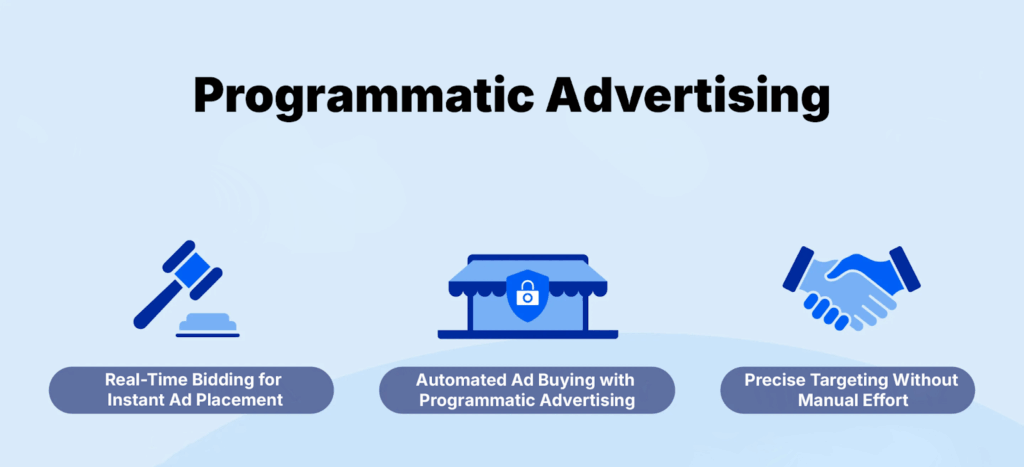 Programmatic Advertising

Real-Time Bidding for Instant Ad Placement

Automated Ad Buying with Programmatic Advertising

Precise Targeting Without Manual Effort